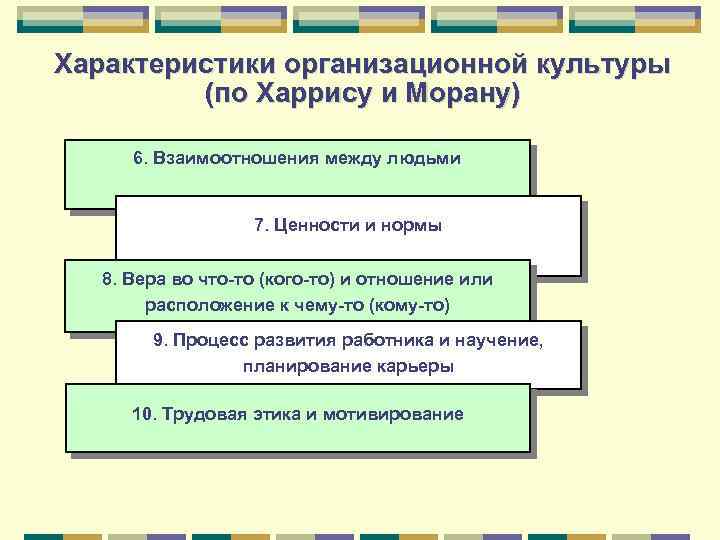 Характеристики организационной культуры (по Харрису и Морану)

6. Взаимоотношения между людьми

7. Ценности и нормы

8. Вера во что-то (кого-то) и отношение или расположение к чему-то (кому-то)

9. Процесс развития работника и научение, планирование карьеры

10. Трудовая этика и мотивирование